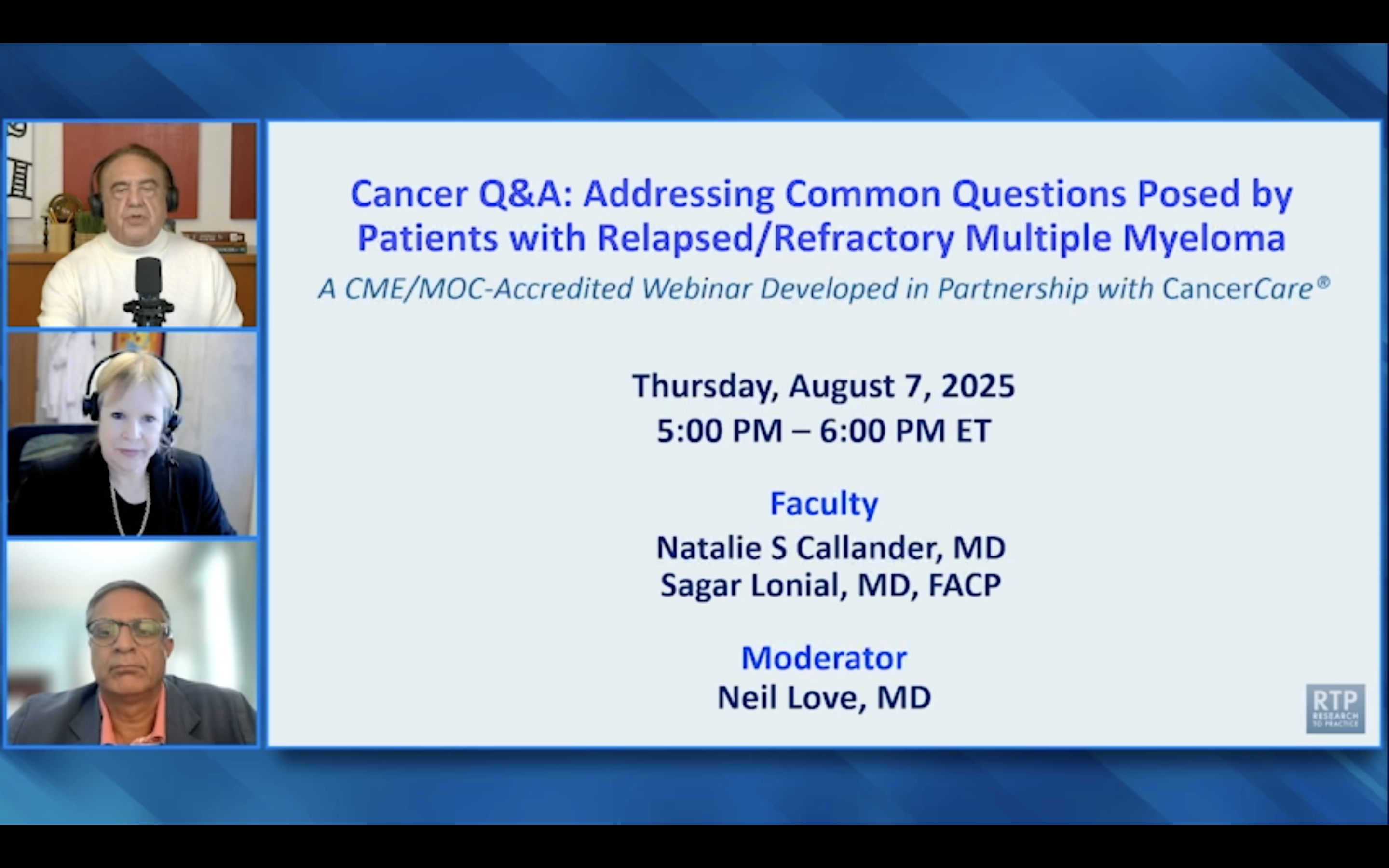 Cancer Q&A: Addressing Common Questions Posed by Patients with Relapsed/Refractory Multiple Myeloma

A CME/MOC-Accredited Webinar Developed in Partnership with CancerCare®

Thursday, August 7, 2025
5:00 PM – 6:00 PM ET

Faculty
Natalie S Callander, MD
Sagar Lonial, MD, FACP

Moderator
Neil Love, MD

RTP RESEARCH TO PRACTICE